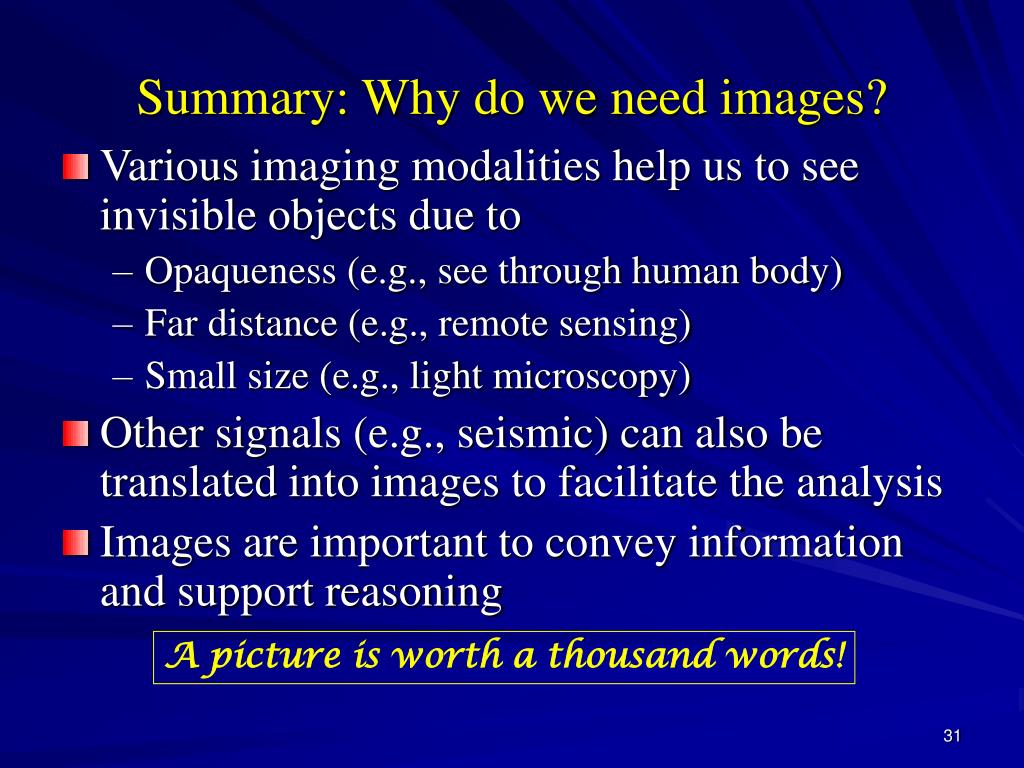 Summary: Why do we need images?

Various imaging modalities help us to see invisible objects due to

– Opaqueness (e.g., see through human body)

– Far distance (e.g., remote sensing)

– Small size (e.g., light microscopy)

Other signals (e.g., seismic) can also be translated into images to facilitate the analysis

Images are important to convey information and support reasoning

A picture is worth a thousand words!

31